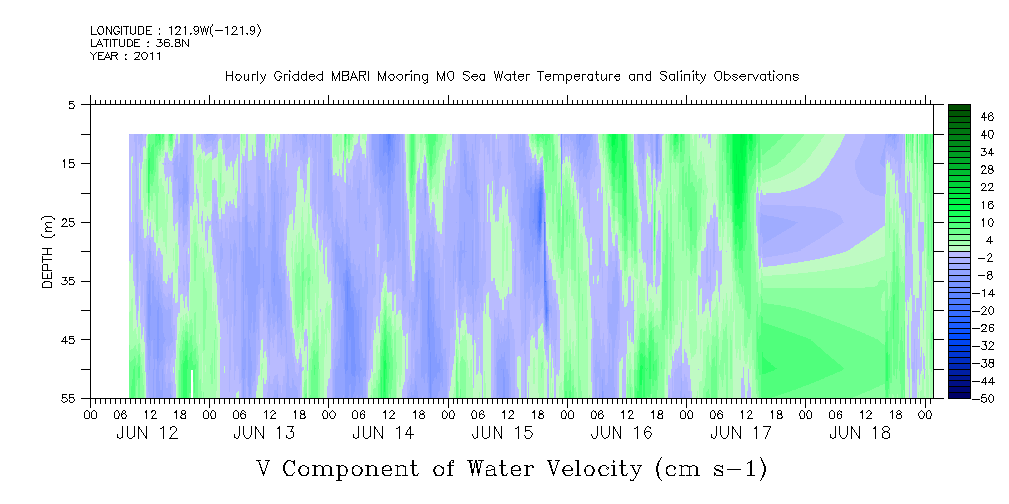 LONGITUDE : 121.9W(-121.9)
LATITUDE : 36.8N
YEAR : 2011

Hourly Gridded MBARI Mooring M0 Sea Water Temperature and Salinity Observations

DEPTH (m)

5
15
25
35
45
55

46
40
34
28
22
16
10
4
-2
-8
-14
-20
-26
-32
-38
-44
-50

00 06 12 18 00 06 12 18 00 06 12 18 00 06 12 18 00 06 12 18 00 06 12 18 00 06 12 18 00

JUN 12 JUN 13 JUN 14 JUN 15 JUN 16 JUN 17 JUN 18

V Component of Water Velocity (cm s-1)